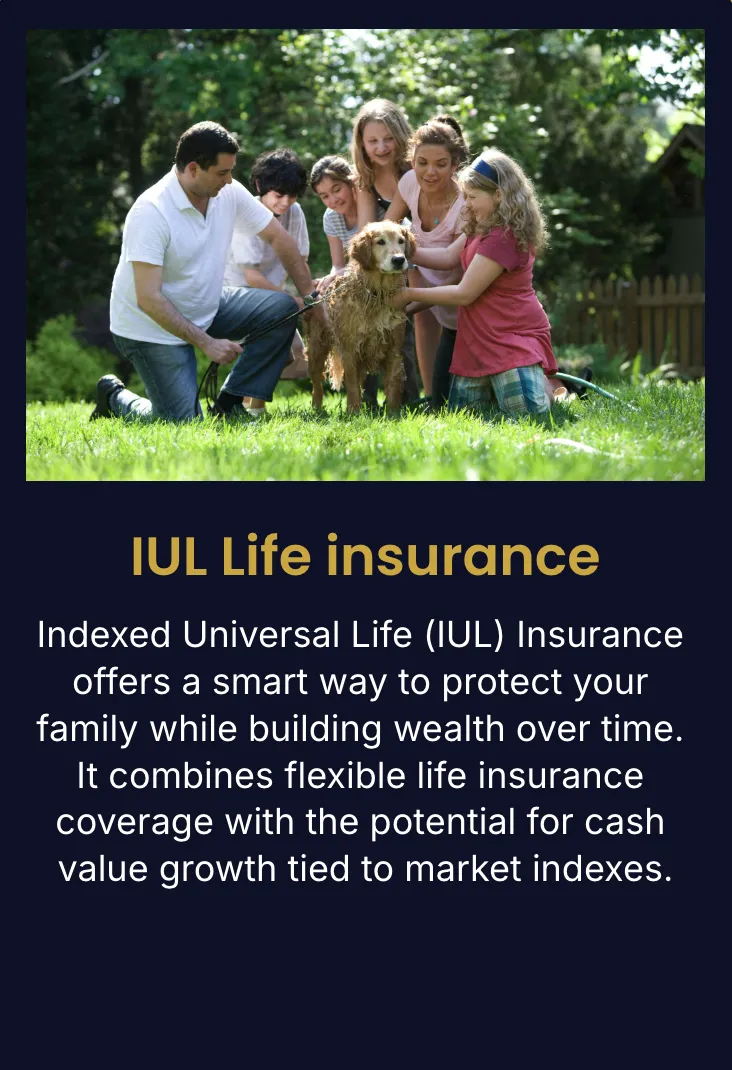 IUL Life insurance

Indexed Universal Life (IUL) Insurance offers a smart way to protect your family while building wealth over time. It combines flexible life insurance coverage with the potential for cash value growth tied to market indexes.